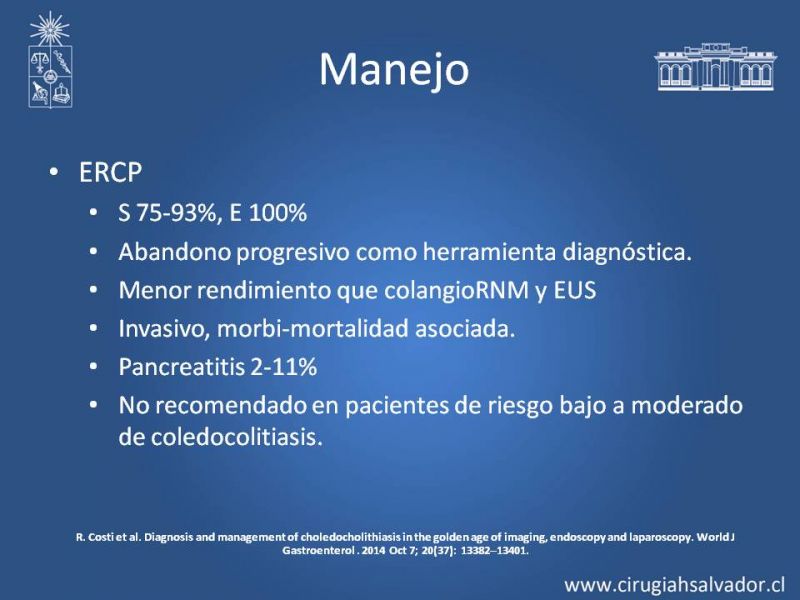 Manejo

• ERCP
  • S 75-93%, E 100%
  • Abandono progresivo como herramienta diagnóstica.
  • Menor rendimiento que colangioRNM y EUS
  • Invasivo, morbi-mortalidad asociada.
  • Pancreatitis 2-11%
  • No recomendado en pacientes de riesgo bajo a moderado de coledocolitiasis.

R. Costi et al. Diagnosis and management of choledocholithiasis in the golden age of imaging, endoscopy and laparoscopy. World J Gastroenterol . 2014 Oct 7; 20(37): 13382–13401.

www.cirugiahsalvador.cl